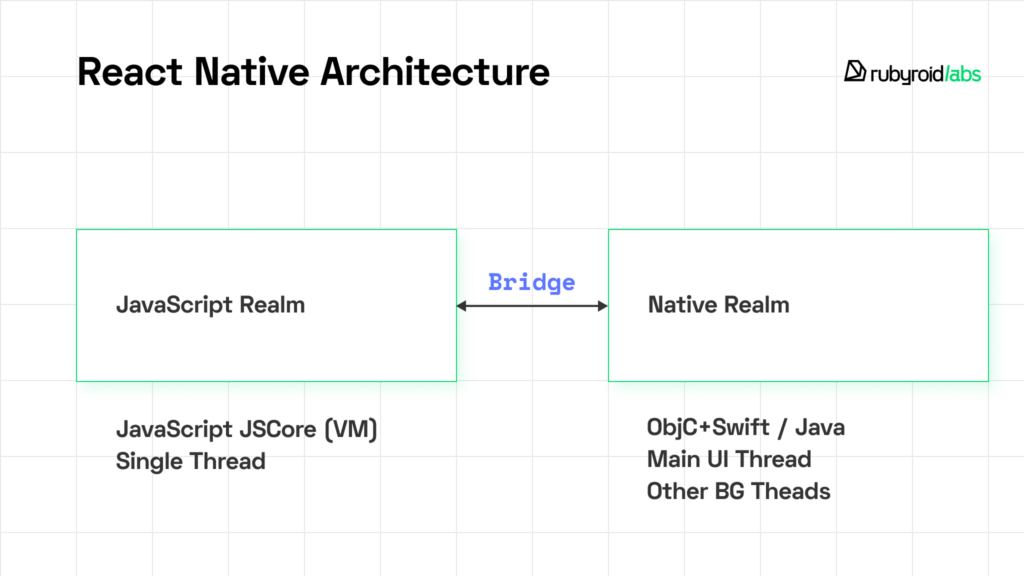 React Native Architecture

rubyroid labs

JavaScript Realm

Bridge

Native Realm

JavaScript JSCore (VM)
Single Thread

ObjC+Swift / Java
Main UI Thread
Other BG Theads